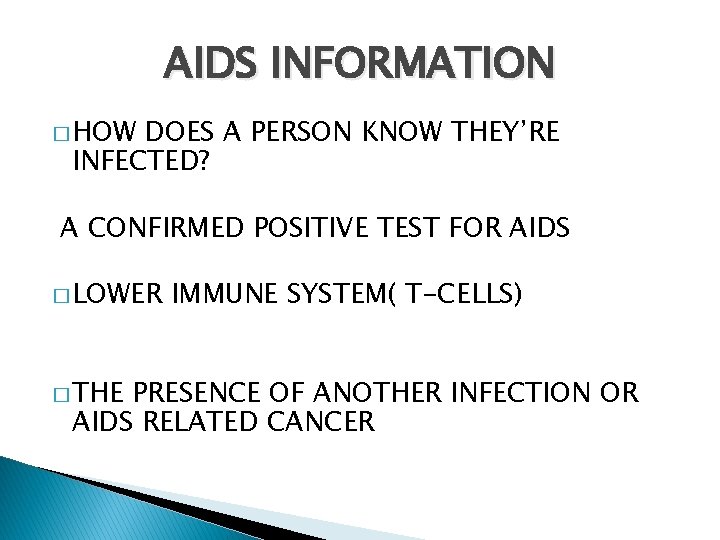 AIDS INFORMATION

□ HOW DOES A PERSON KNOW THEY'RE INFECTED?

A CONFIRMED POSITIVE TEST FOR AIDS

□ LOWER IMMUNE SYSTEM( T-CELLS)

□ THE PRESENCE OF ANOTHER INFECTION OR AIDS RELATED CANCER